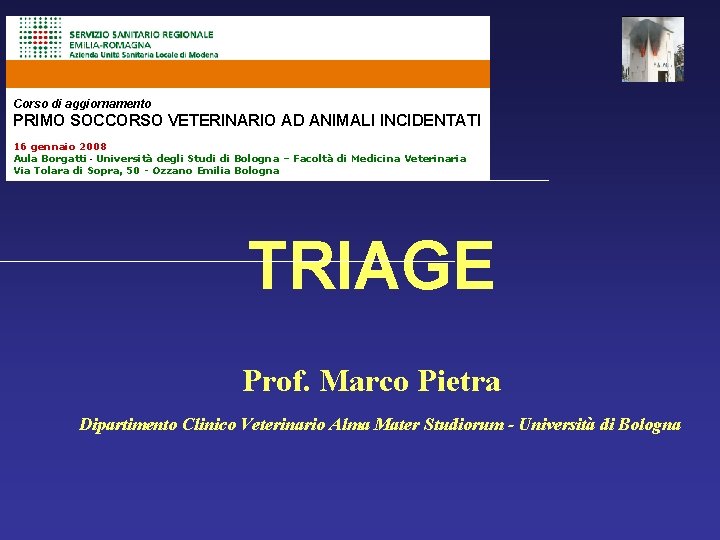 SERVIZIO SANITARIO REGIONALE
EMILIA-ROMAGNA
Azienda Unità Sanitaria Locale di Modena

Corso di aggiornamento
PRIMO SOCCORSO VETERINARIO AD ANIMALI INCIDENTATI

16 gennaio 2008
Aula Borgatti - Università degli Studi di Bologna – Facoltà di Medicina Veterinaria
Via Tolara di Sopra, 50 - Ozzano Emilia Bologna

TRIAGE

Prof. Marco Pietra

Dipartimento Clinico Veterinario Alma Mater Studiorum - Università di Bologna